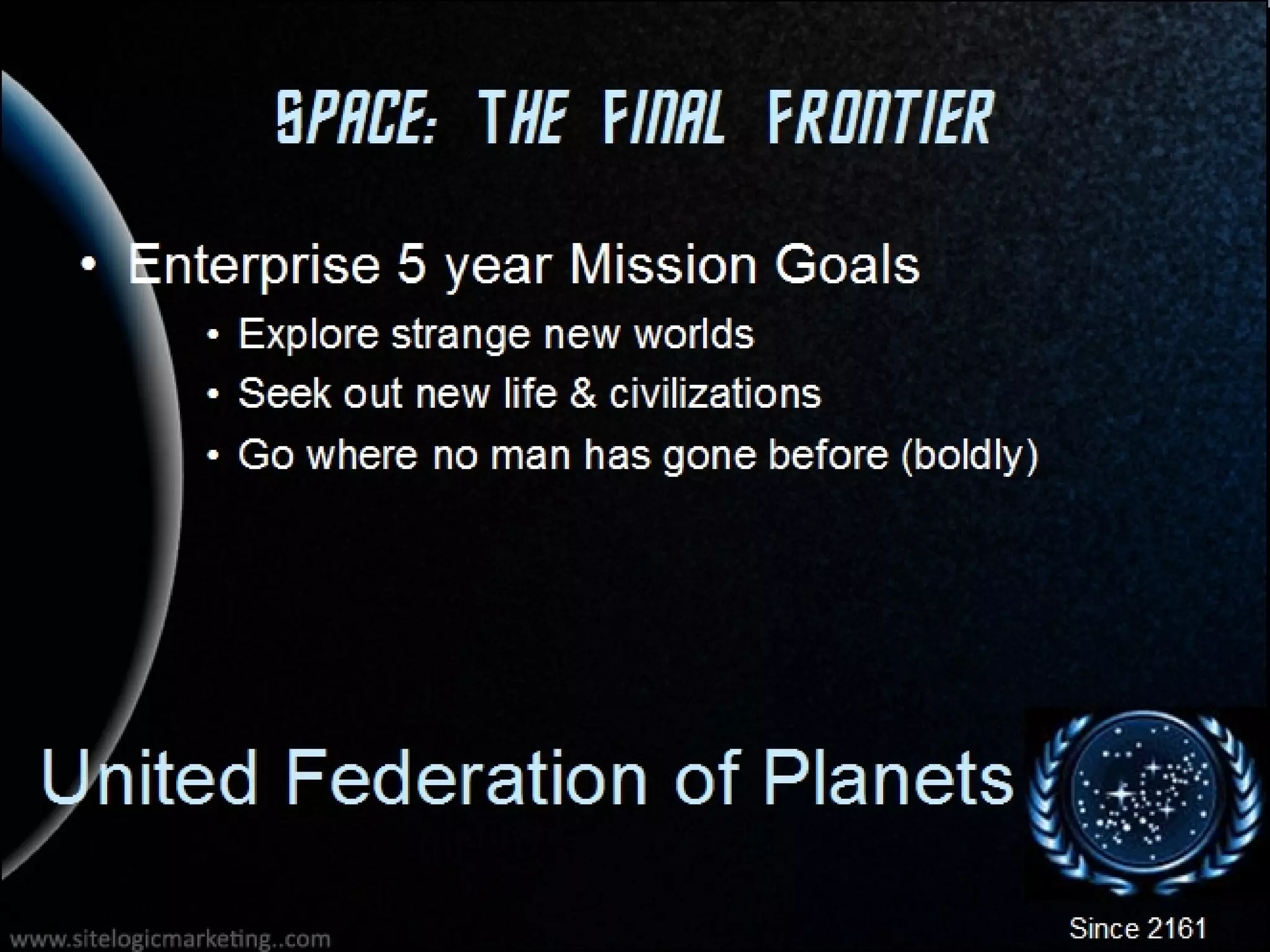 SPACE: THE FINAL FRONTIER

• Enterprise 5 year Mission Goals
 • Explore strange new worlds
 • Seek out new life & civilizations
 • Go where no man has gone before (boldly)

United Federation of Planets

Since 2161

www.sitelogicmarketing..com